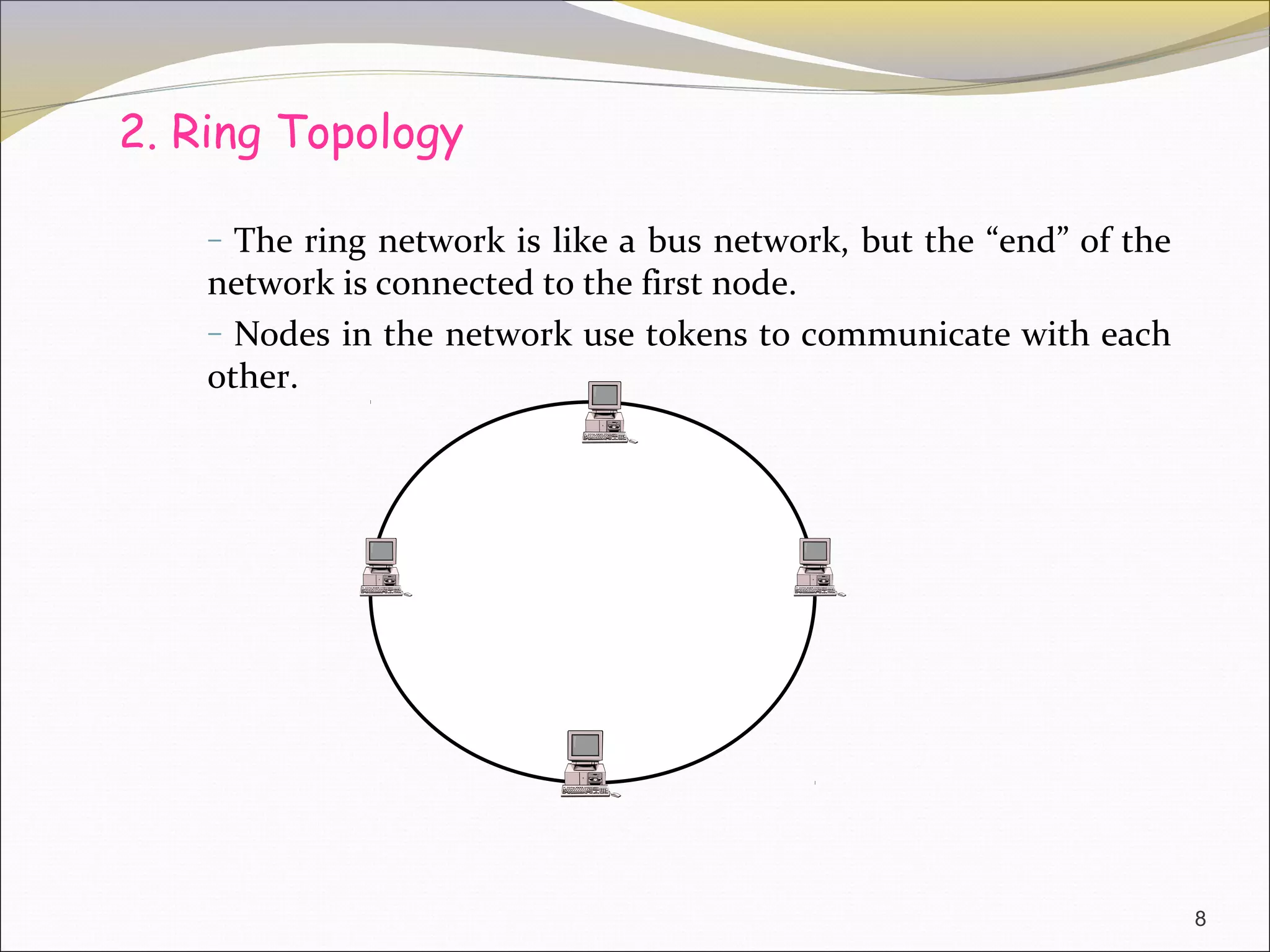 2. Ring Topology

– The ring network is like a bus network, but the “end” of the network is connected to the first node.

– Nodes in the network use tokens to communicate with each other.

8